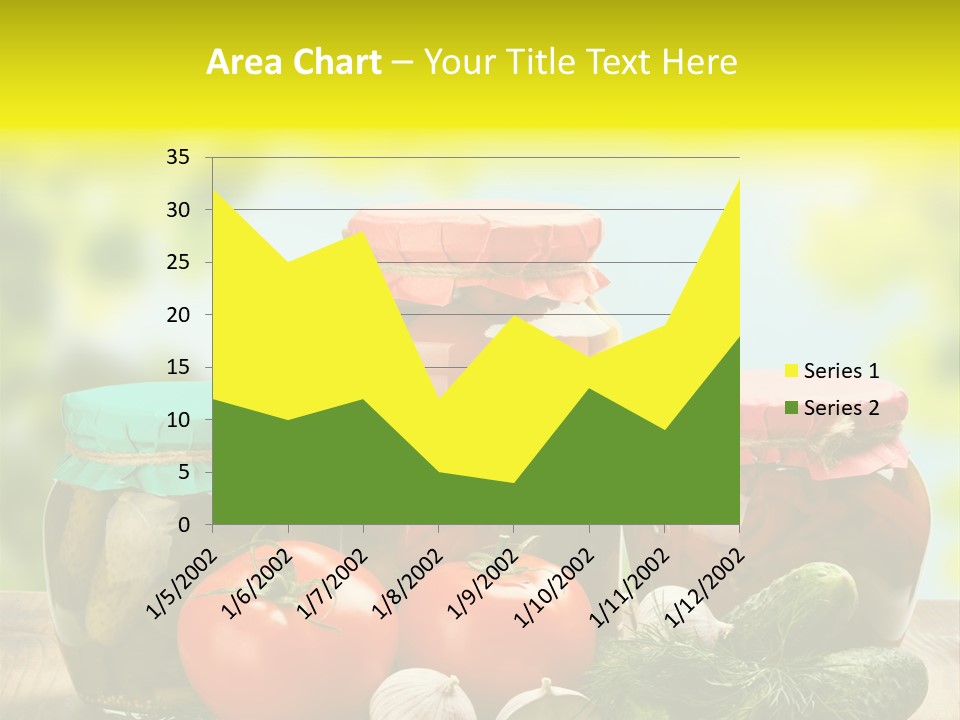 Area Chart – Your Title Text Here

35
30
25
20
15
10
5
0

1/5/2002
1/6/2002
1/7/2002
1/8/2002
1/9/2002
1/10/2002
1/11/2002
1/12/2002

Series 1
Series 2